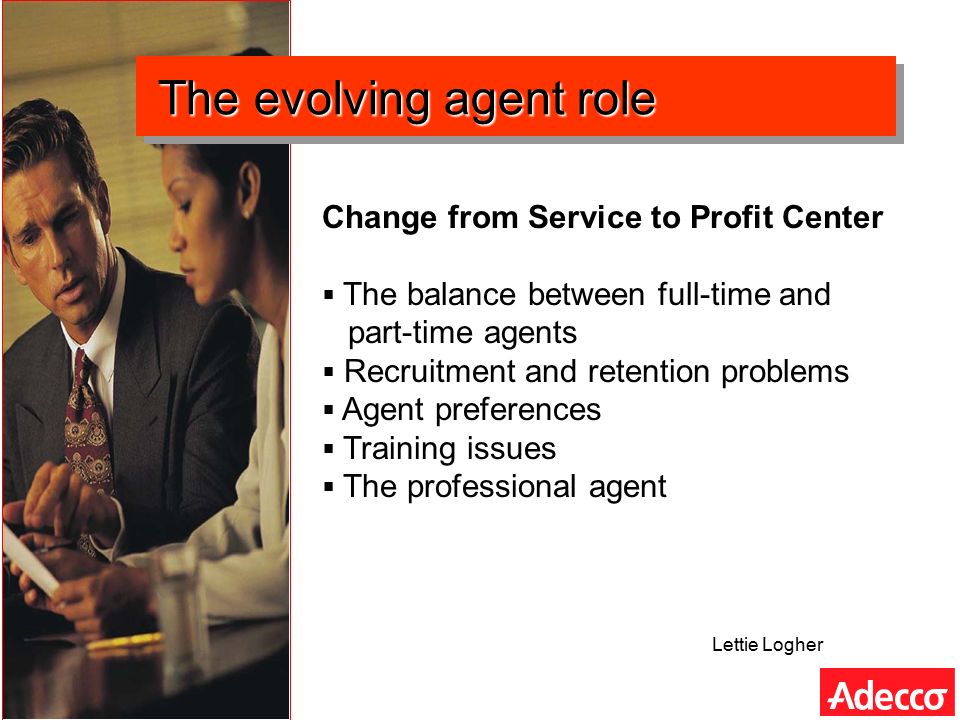 The evolving agent role

Change from Service to Profit Center

▪ The balance between full-time and part-time agents
▪ Recruitment and retention problems
▪ Agent preferences
▪ Training issues
▪ The professional agent

Lettie Logher

Adecco